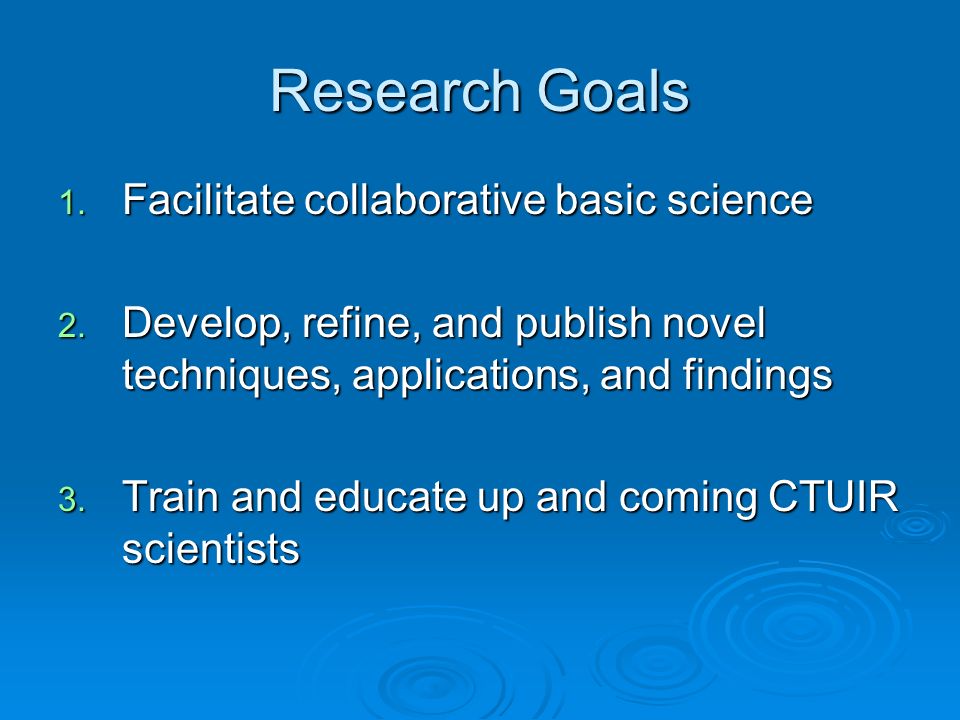 Research Goals

1. Facilitate collaborative basic science

2. Develop, refine, and publish novel techniques, applications, and findings

3. Train and educate up and coming CTUIR scientists